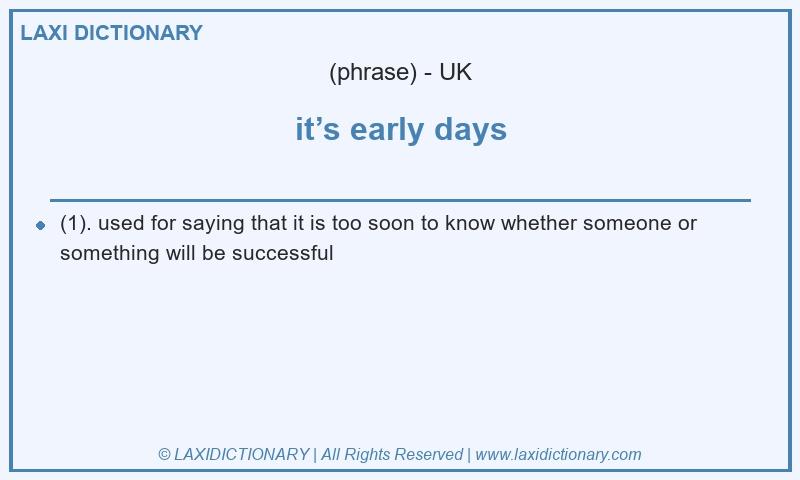 LAXI DICTIONARY

(phrase) - UK

it’s early days

(1). used for saying that it is too soon to know whether someone or something will be successful

© LAXIDICTIONARY | All Rights Reserved | www.laxidictionary.com